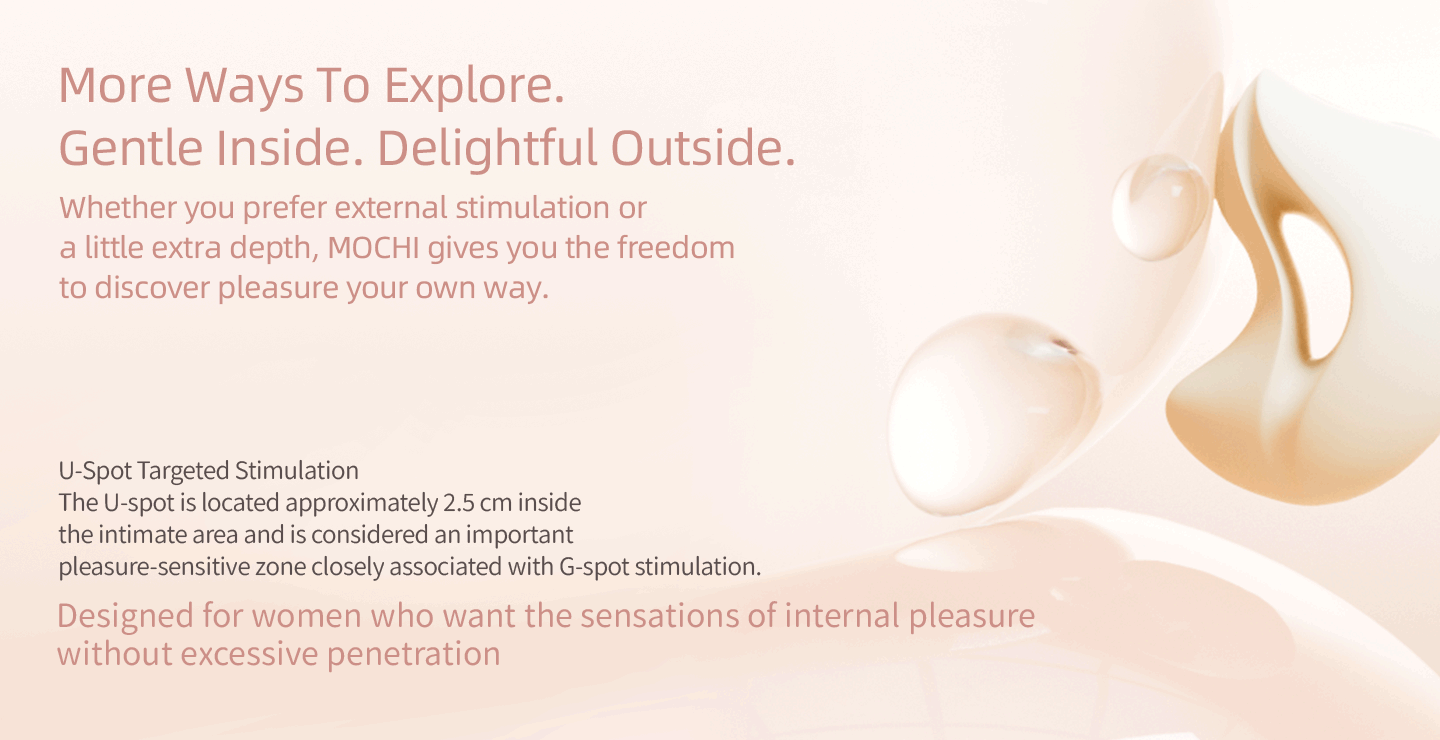 More Ways To Explore.
Gentle Inside. Delightful Outside.

Whether you prefer external stimulation or a little extra depth, MOCHI gives you the freedom to discover pleasure your own way.

U-Spot Targeted Stimulation

The U-spot is located approximately 2.5 cm inside the intimate area and is considered an important pleasure-sensitive zone closely associated with G-spot stimulation.

Designed for women who want the sensations of internal pleasure without excessive penetration